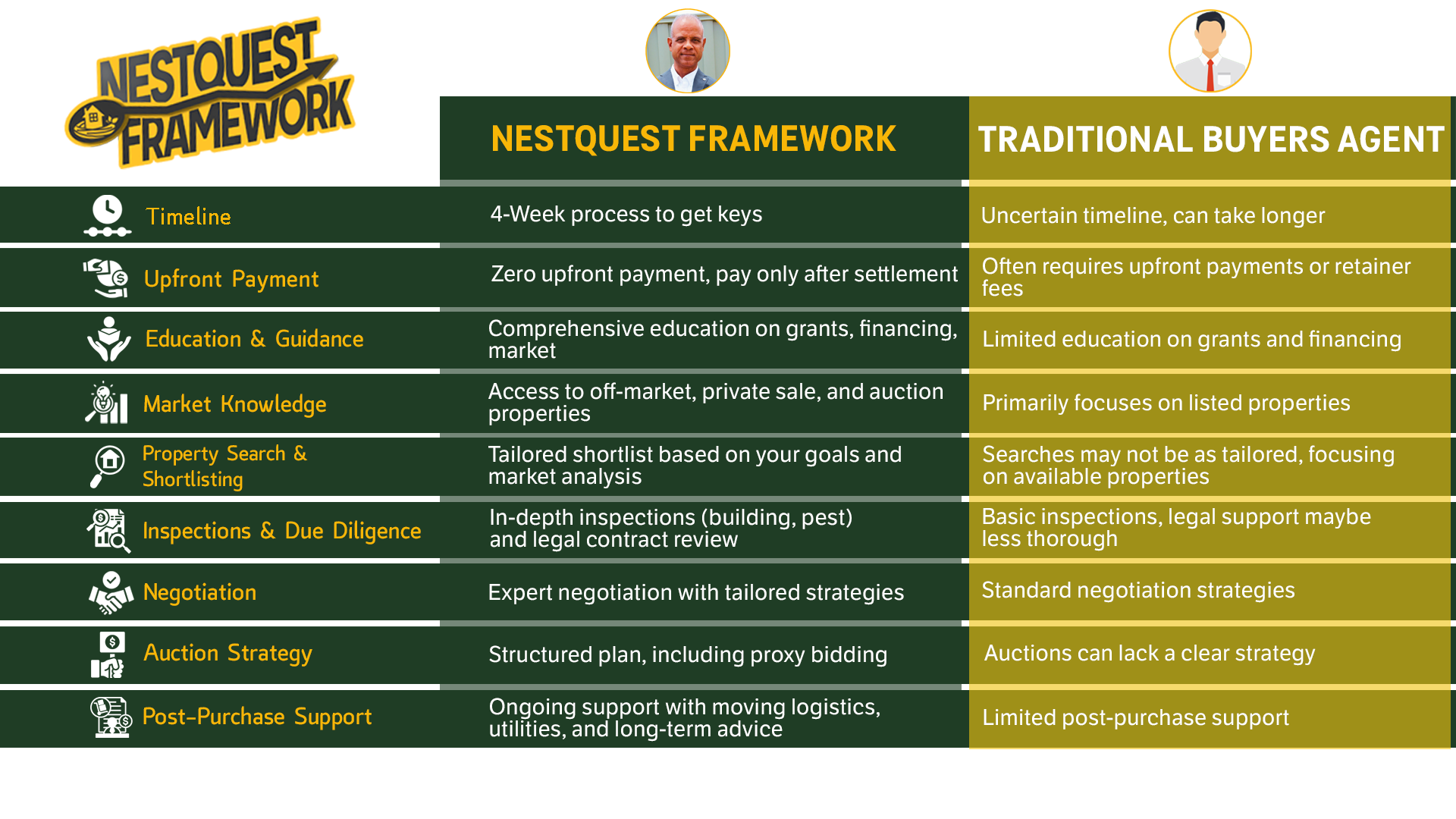 NESTQUEST FRAMEWORK

| | NESTQUEST FRAMEWORK | TRADITIONAL BUYERS AGENT |
|---|---|---|
| Timeline | 4-Week process to get keys | Uncertain timeline, can take longer |
| Upfront Payment | Zero upfront payment, pay only after settlement | Often requires upfront payments or retainer fees |
| Education & Guidance | Comprehensive education on grants, financing, market | Limited education on grants and financing |
| Market Knowledge | Access to off-market, private sale, and auction properties | Primarily focuses on listed properties |
| Property Search & Shortlisting | Tailored shortlist based on your goals and market analysis | Searches may not be as tailored, focusing on available properties |
| Inspections & Due Diligence | In-depth inspections (building, pest) and legal contract review | Basic inspections, legal support maybe less thorough |
| Negotiation | Expert negotiation with tailored strategies | Standard negotiation strategies |
| Auction Strategy | Structured plan, including proxy bidding | Auctions can lack a clear strategy |
| Post-Purchase Support | Ongoing support with moving logistics, utilities, and long-term advice | Limited post-purchase support |